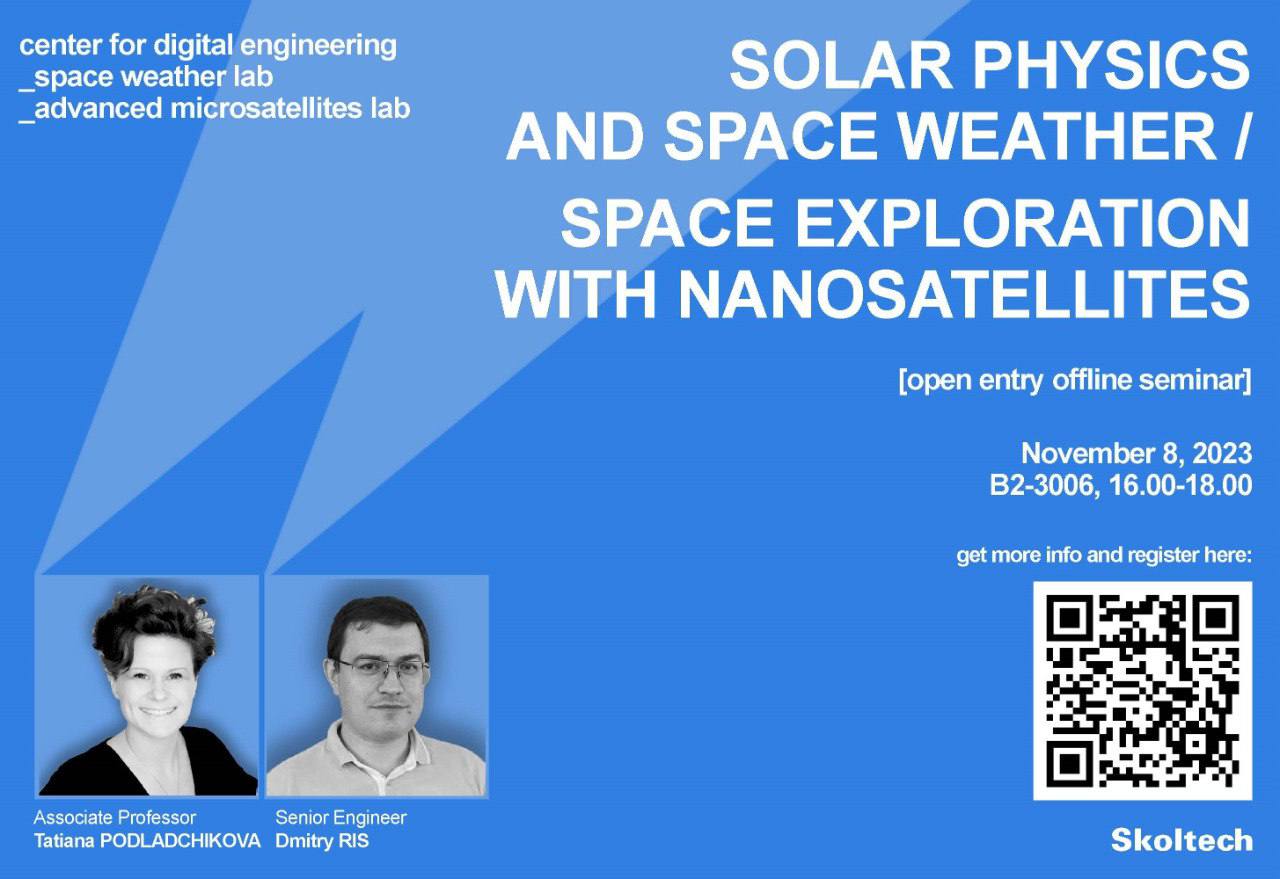 center for digital engineering
_space weather lab
_advanced microsatellites lab

SOLAR PHYSICS AND SPACE WEATHER /

SPACE EXPLORATION WITH NANOSATELLITES

[open entry offline seminar]

November 8, 2023
B2-3006, 16.00-18.00

get more info and register here:

Associate Professor
Tatiana PODLADCHIKOVA

Senior Engineer
Dmitry RIS

Skoltech